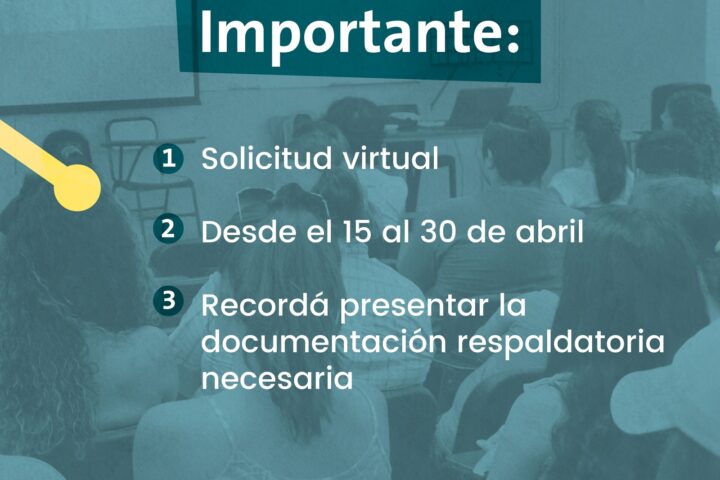 Importante:

1 Solicitud virtual

2 Desde el 15 al 30 de abril

3 Recordá presentar la documentación respaldatoria necesaria